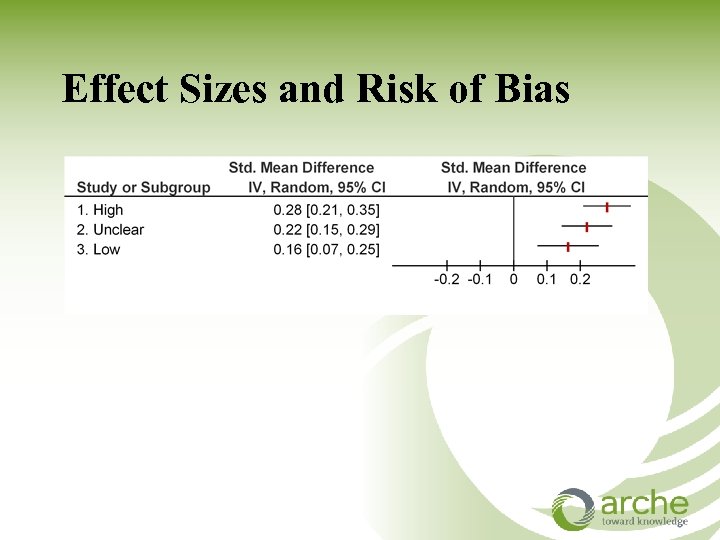 Effect Sizes and Risk of Bias

| Study or Subgroup | Std. Mean Difference IV, Random, 95% CI | Std. Mean Difference IV, Random, 95% CI |
|---|---|---|
| 1. High | 0.28 [0.21, 0.35] | |
| 2. Unclear | 0.22 [0.15, 0.29] | |
| 3. Low | 0.16 [0.07, 0.25] | |

-0.2 -0.1 0 0.1 0.2

arche
toward knowledge